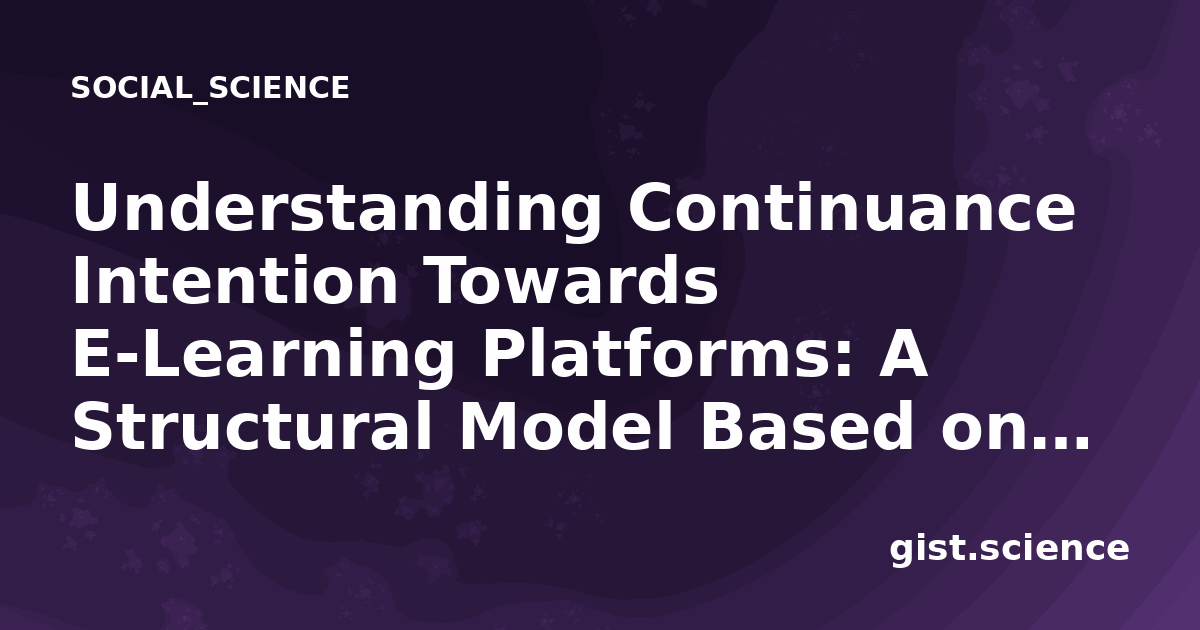 SOCIAL_SCIENCE

Understanding Continuance Intention Towards E-Learning Platforms: A Structural Model Based on...

gist.science